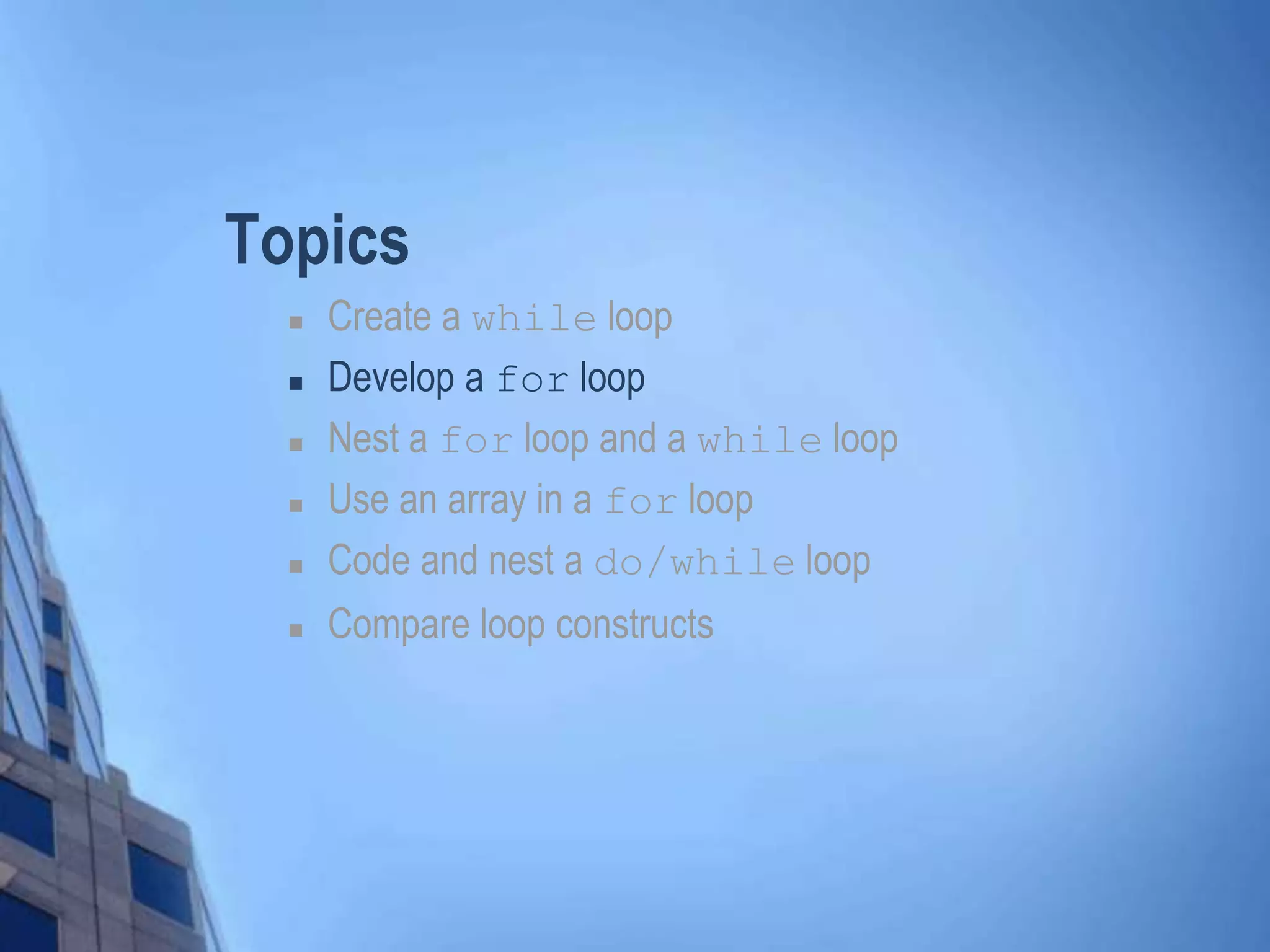 Topics

- Create a while loop
- Develop a for loop
- Nest a for loop and a while loop
- Use an array in a for loop
- Code and nest a do/while loop
- Compare loop constructs